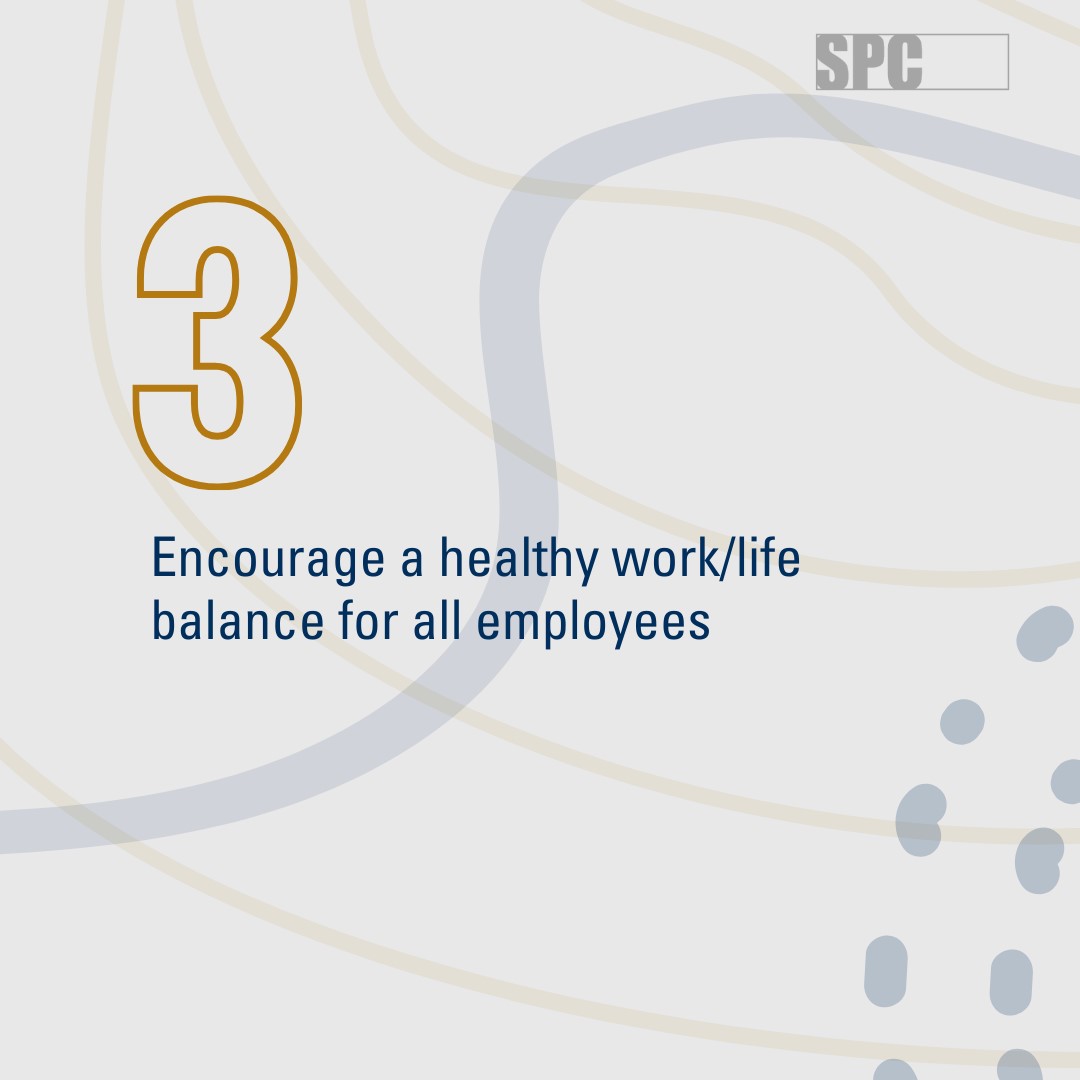 SPC

3

Encourage a healthy work/life balance for all employees